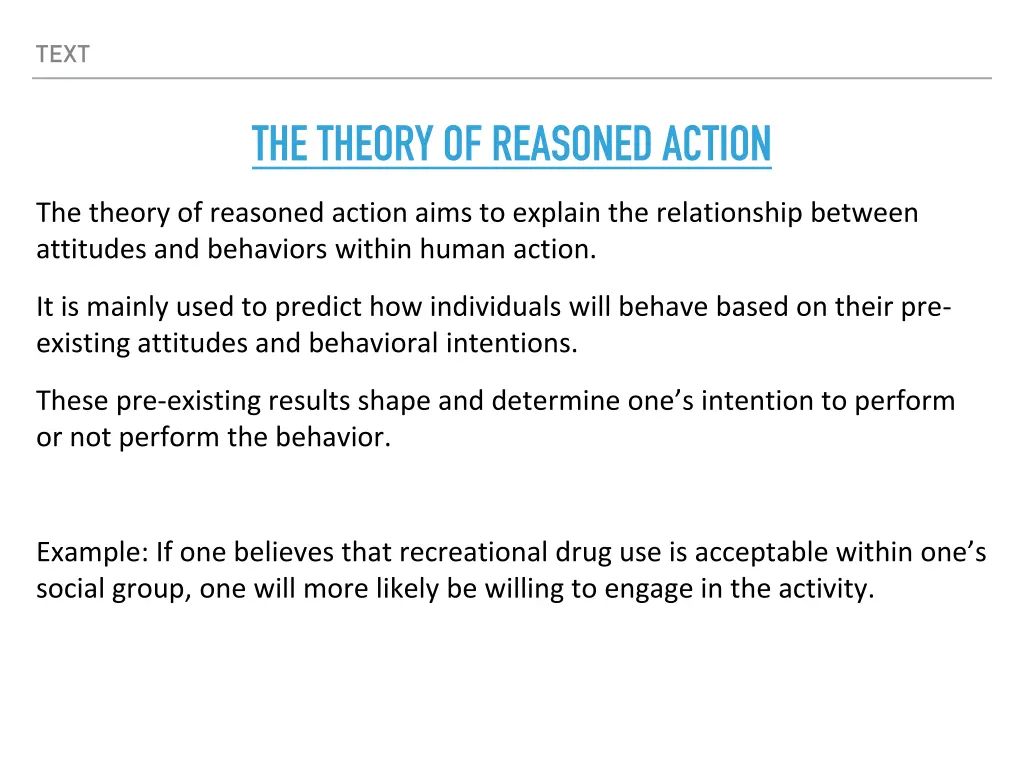 TEXT

THE THEORY OF REASONED ACTION

The theory of reasoned action aims to explain the relationship between attitudes and behaviors within human action.

It is mainly used to predict how individuals will behave based on their pre-existing attitudes and behavioral intentions.

These pre-existing results shape and determine one's intention to perform or not perform the behavior.

Example: If one believes that recreational drug use is acceptable within one's social group, one will more likely be willing to engage in the activity.